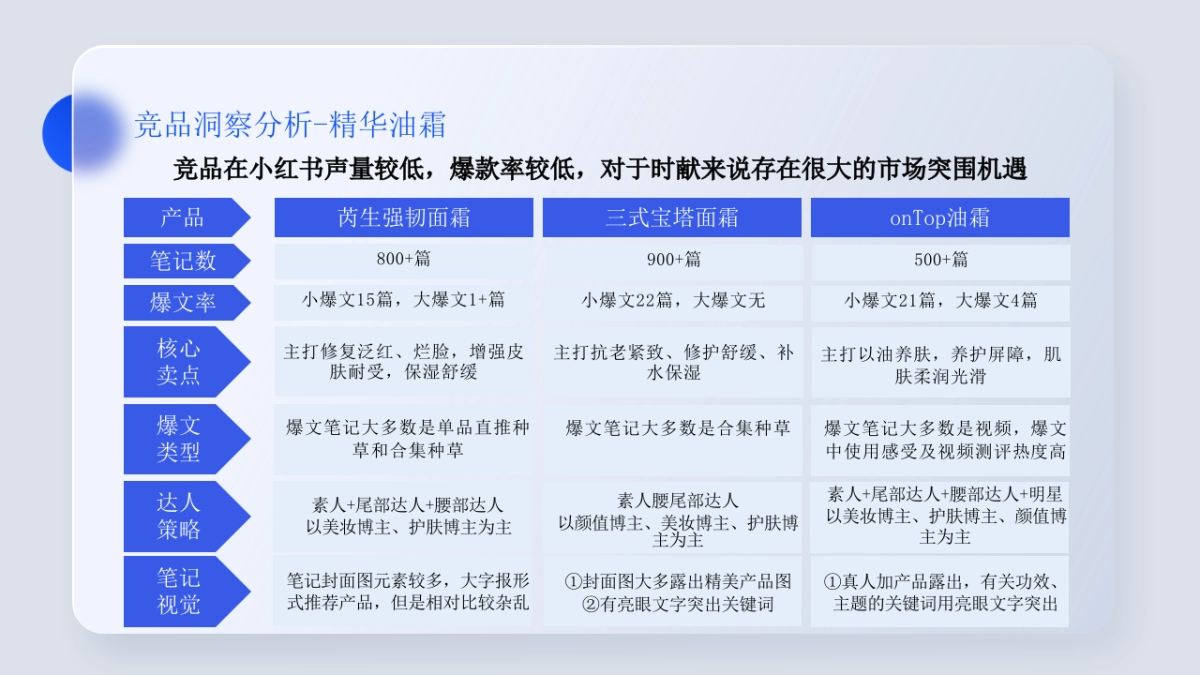 竞品洞察分析-精华油霜

竞品在小红书声量较低，爆款率较低，对于时献来说存在很大的市场突围机遇

| 产品 | 芮生强韧面霜 | 三式宝塔面霜 | onTop油霜 |
|---|---|---|---|
| 笔记数 | 800+篇 | 900+篇 | 500+篇 |
| 爆文率 | 小爆文15篇，大爆文1+篇 | 小爆文22篇，大爆文无 | 小爆文21篇，大爆文4篇 |
| 核心卖点 | 主打修复泛红、烂脸，增强皮肤耐受，保湿舒缓 | 主打抗老紧致、修护舒缓、补水保湿 | 主打以油养肤，养护屏障，肌肤柔润光滑 |
| 爆文类型 | 爆文笔记大多数是单品直推种草和合集种草 | 爆文笔记大多数是合集种草 | 爆文笔记大多数是视频，爆文中使用感受及视频测评热度高 |
| 达人策略 | 素人+尾部达人+腰部达人 以美妆博主、护肤博主为主 | 素人腰尾部达人 以颜值博主、美妆博主、护肤博主为主 | 素人+尾部达人+腰部达人+明星 以美妆博主、护肤博主、颜值博主为主 |
| 笔记视觉 | 笔记封面图元素较多，大字报形式推荐产品，但是相对比较杂乱 | ①封面图大多露出精美产品图 ②有亮眼文字突出关键词 | ①真人加产品露出，有关功效、主题的关键词用亮眼文字突出 |